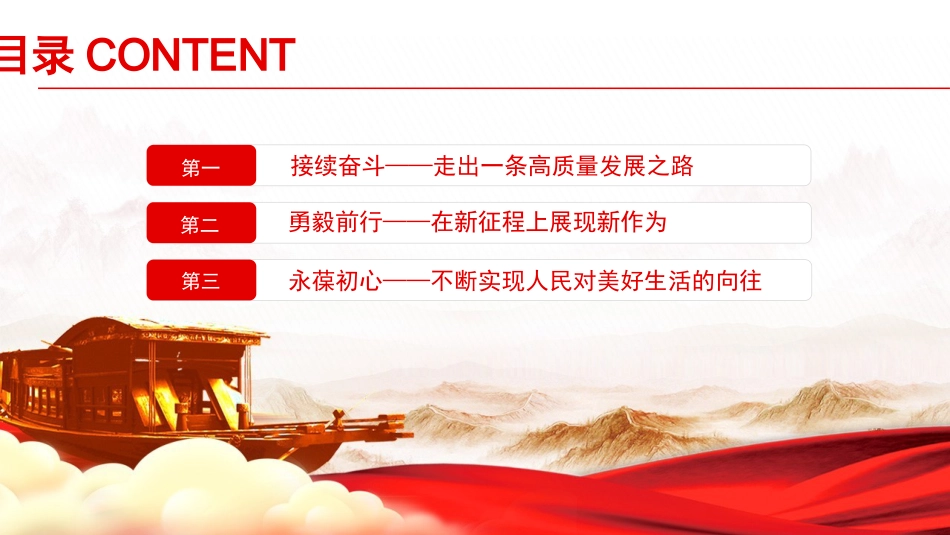 目录 CONTENT

第一 接续奋斗——走出一条高质量发展之路

第二 勇毅前行——在新征程上展现新作为

第三 永葆初心——不断实现人民对美好生活的向往